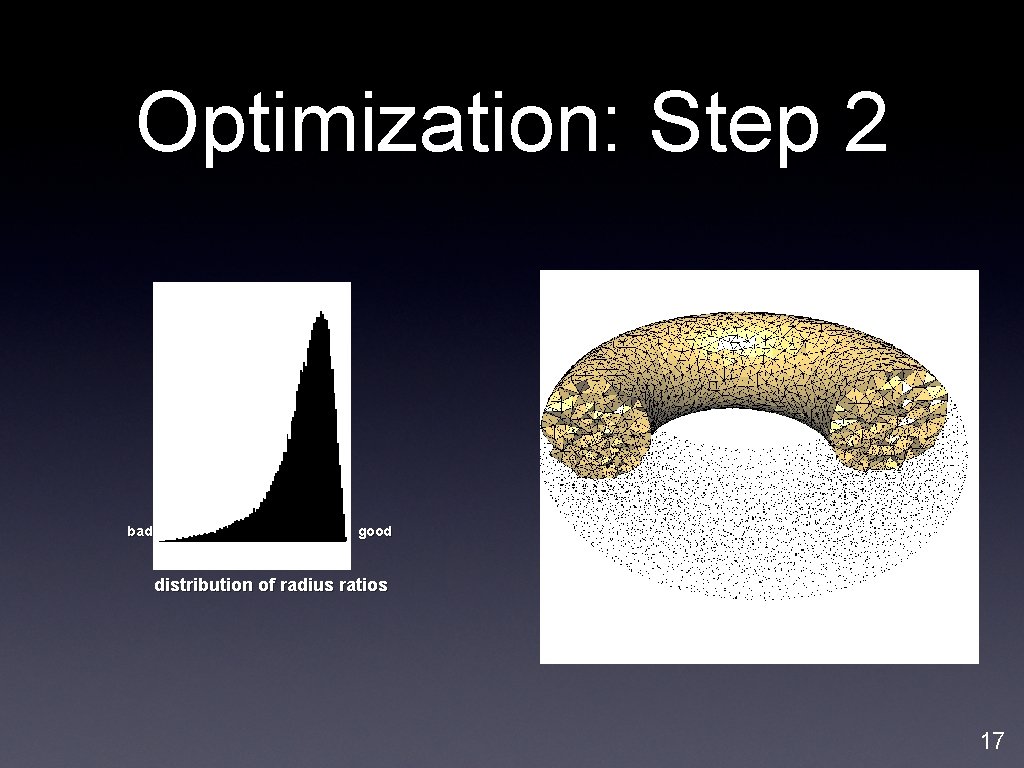 Optimization: Step 2

bad

good

distribution of radius ratios

17